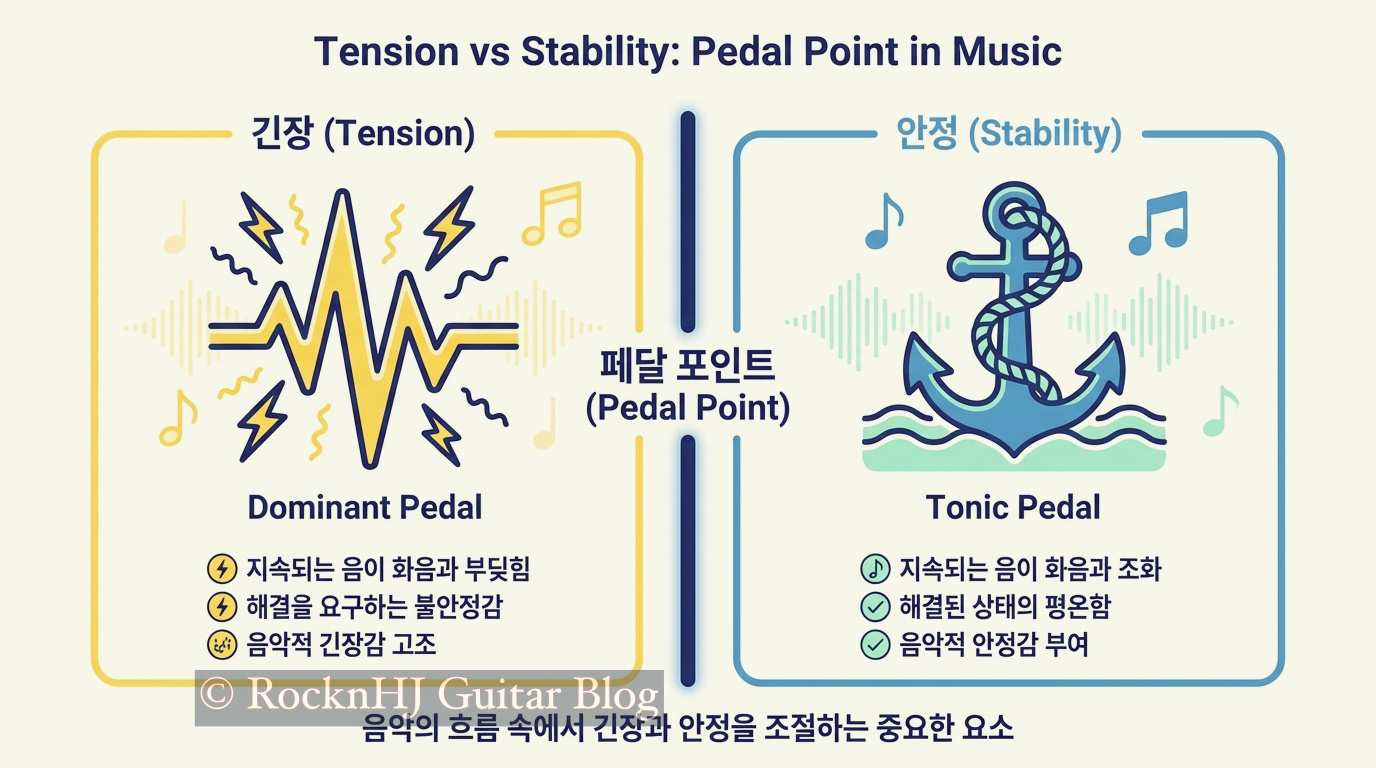 Tension vs Stability: Pedal Point in Music

긴장 (Tension)

Dominant Pedal

지속되는 음이 화음과 부딪힘
해결을 요구하는 불안정감
음악적 긴장감 고조

페달 포인트
(Pedal Point)

안정 (Stability)

Tonic Pedal

지속되는 음이 화음과 조화
해결된 상태의 평온함
음악적 안정감 부여

© RocknHJ Guitar Blog

음악의 흐름 속에서 긴장과 안정을 조절하는 중요한 요소